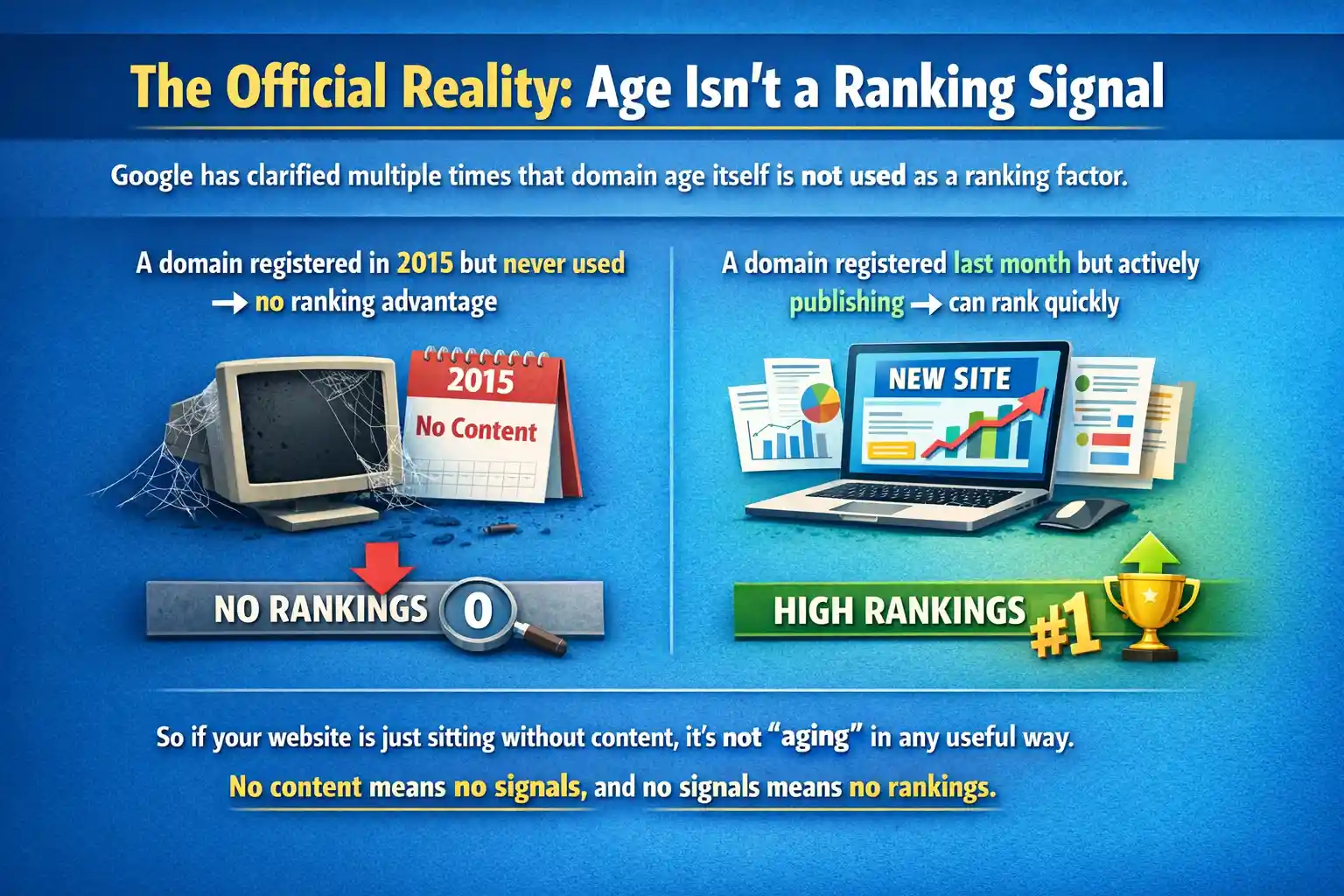 The Official Reality: Age Isn't a Ranking Signal

Google has clarified multiple times that domain age itself is not used as a ranking factor.

A domain registered in 2015 but never used → no ranking advantage

2015
No Content

NO RANKINGS 0

A domain registered last month but actively publishing → can rank quickly

NEW SITE

HIGH RANKINGS #1

So if your website is just sitting without content, it's not "aging" in any useful way.

No content means no signals, and no signals means no rankings.